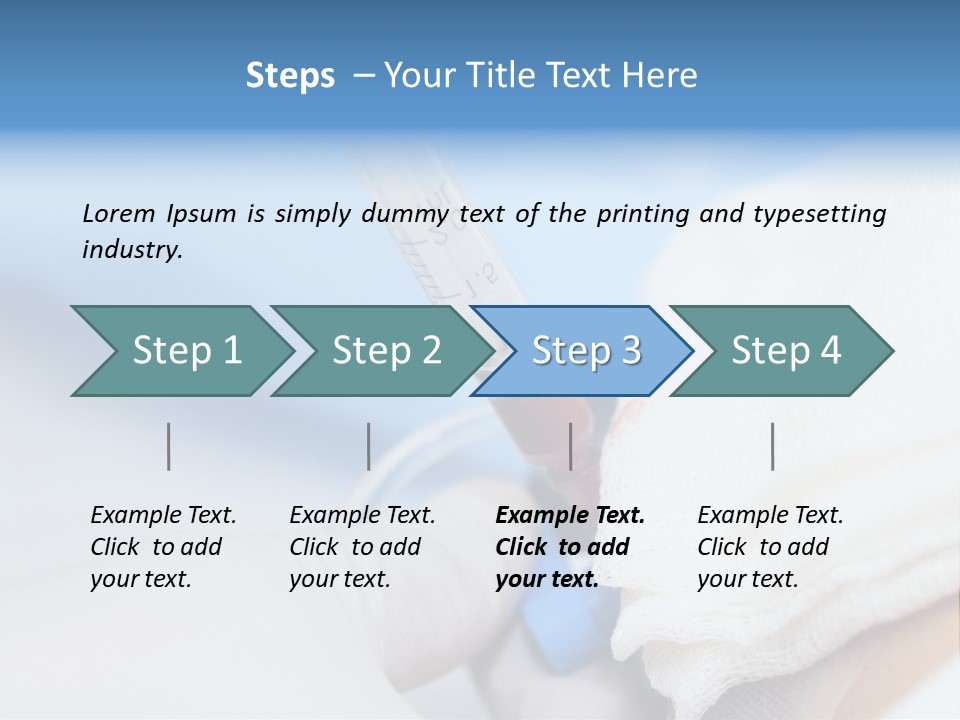 Steps – Your Title Text Here

Lorem Ipsum is simply dummy text of the printing and typesetting industry.

Step 1

Step 2

Step 3

Step 4

Example Text. Click to add your text.

Example Text. Click to add your text.

Example Text. Click to add your text.

Example Text. Click to add your text.